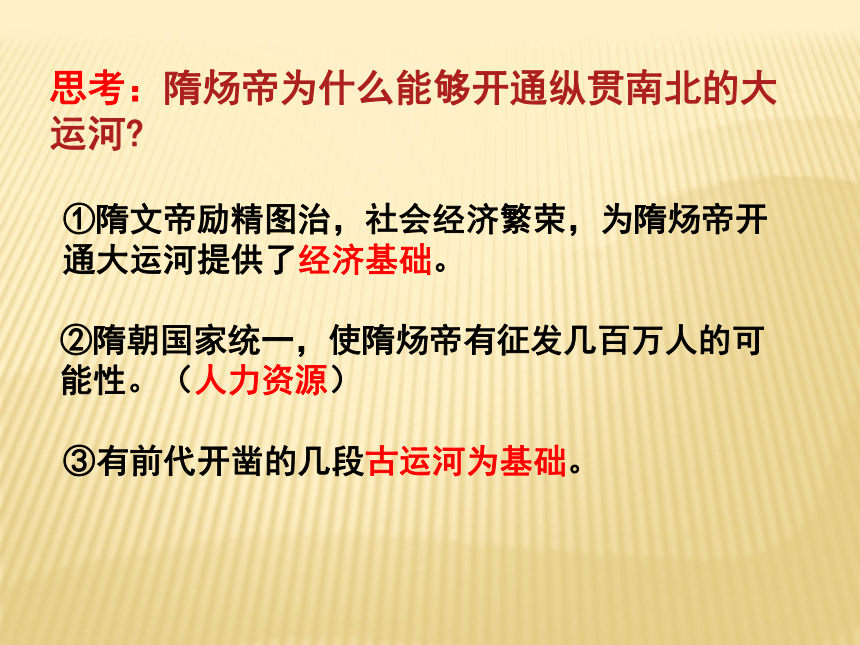 思考：隋炀帝为什么能够开通纵贯南北的大运河?

①隋文帝励精图治，社会经济繁荣，为隋炀帝开通大运河提供了经济基础。

②隋朝国家统一，使隋炀帝有征发几百万人的可能性。（人力资源）

③有前代开凿的几段古运河为基础。